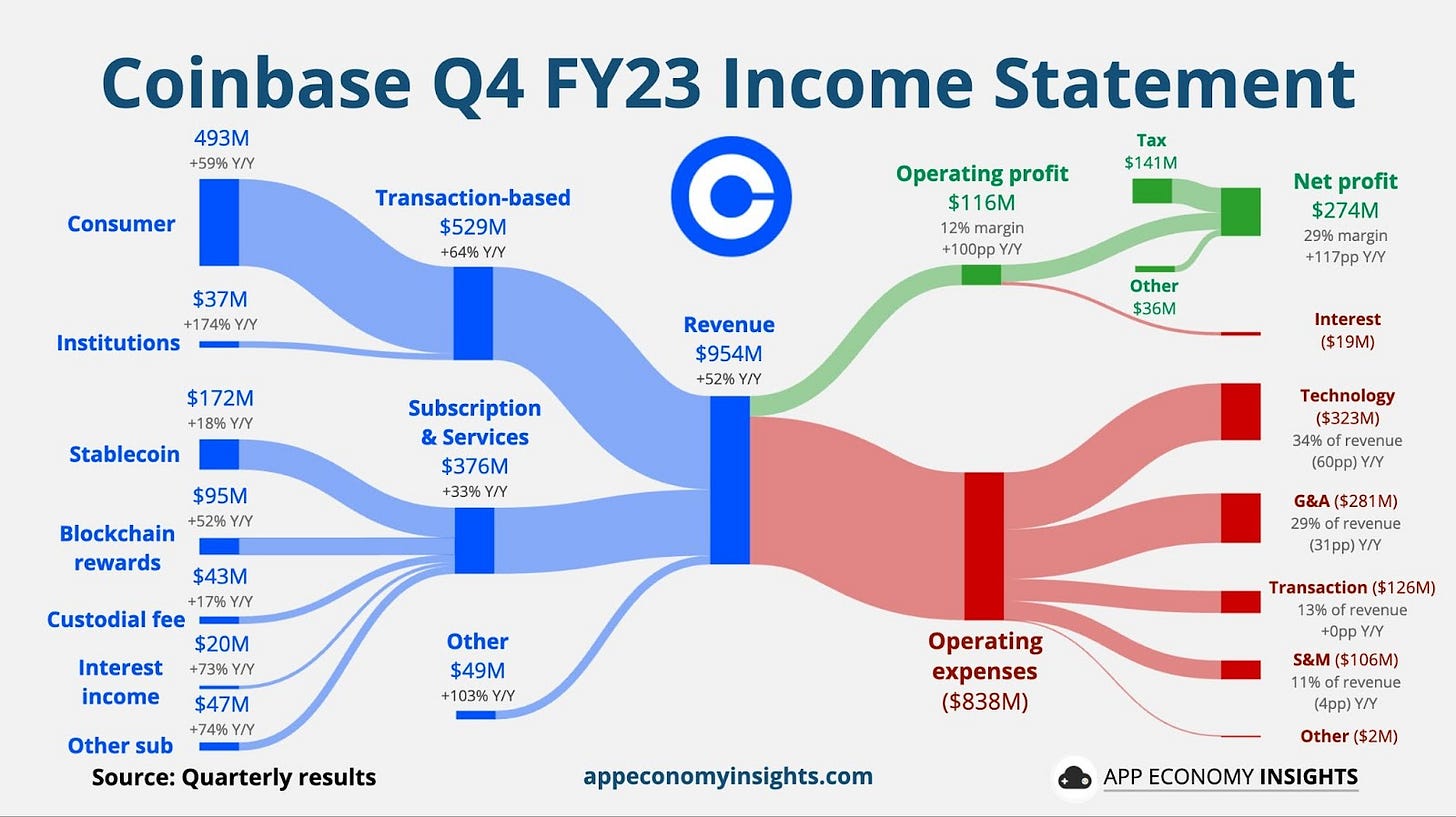 Coinbase Q4 FY23 Income Statement

493M
+59% Y/Y
Consumer

$37M
+174% Y/Y
Institutions

$172M
+18% Y/Y
Stablecoin

$95M
+52% Y/Y
Blockchain rewards

$43M
+17% Y/Y
Custodial fee

$20M
+73% Y/Y
Interest income

$47M
+74% Y/Y
Other sub

Transaction-based
$529M
+64% Y/Y

Subscription & Services
$376M
+33% Y/Y

Other
$49M
+103% Y/Y

Revenue
$954M
+52% Y/Y

Operating profit
$116M
12% margin
+100pp Y/Y

Tax
$141M

Other
$36M

Net profit
$274M
29% margin
+117pp Y/Y

Interest
($19M)

Operating expenses
($838M)

Technology
($323M)
34% of revenue
(60pp) Y/Y

G&A ($281M)
29% of revenue
(31pp) Y/Y

Transaction ($126M)
13% of revenue
+0pp Y/Y

S&M ($106M)
11% of revenue
(4pp) Y/Y

Other ($2M)

Source: Quarterly results

appeconomyinsights.com

APP ECONOMY INSIGHTS